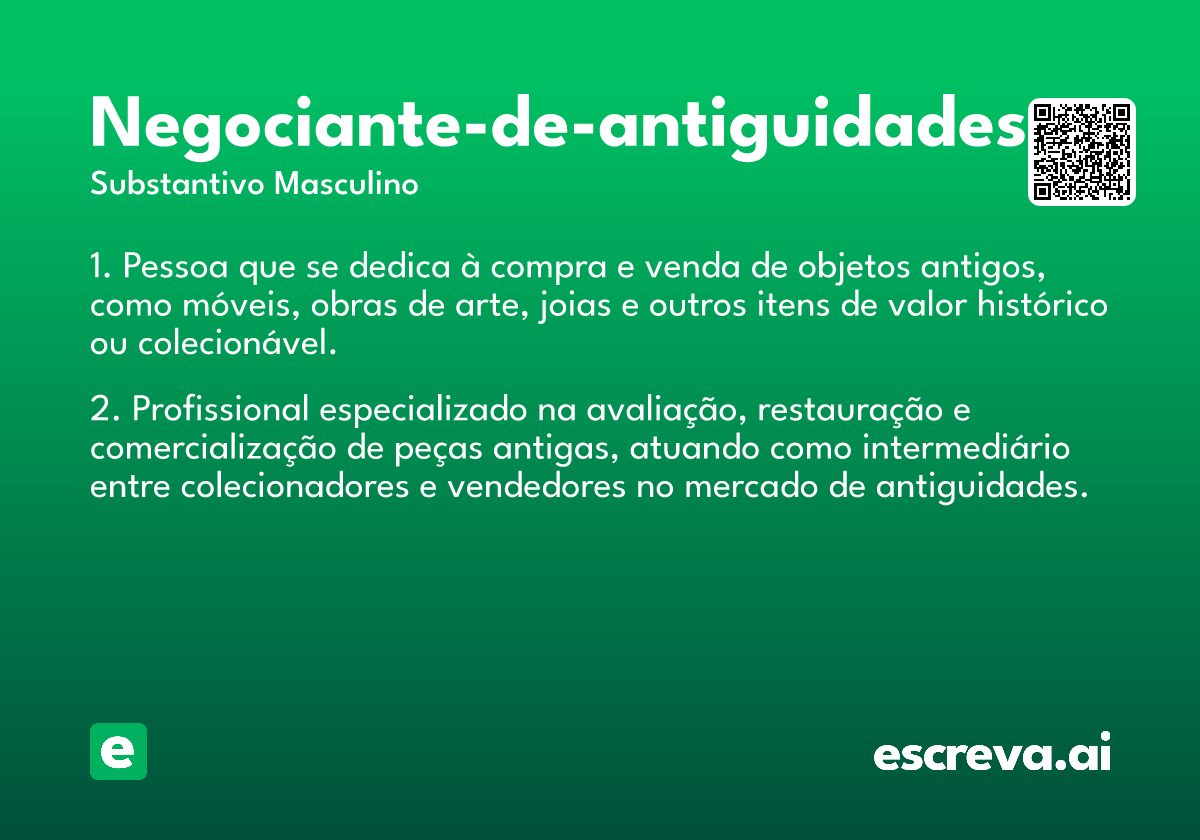 Negociante-de-antiguidades

Substantivo Masculino

1. Pessoa que se dedica à compra e venda de objetos antigos, como móveis, obras de arte, joias e outros itens de valor histórico ou colecionável.

2. Profissional especializado na avaliação, restauração e comercialização de peças antigas, atuando como intermediário entre colecionadores e vendedores no mercado de antiguidades.

e

escreva.ai